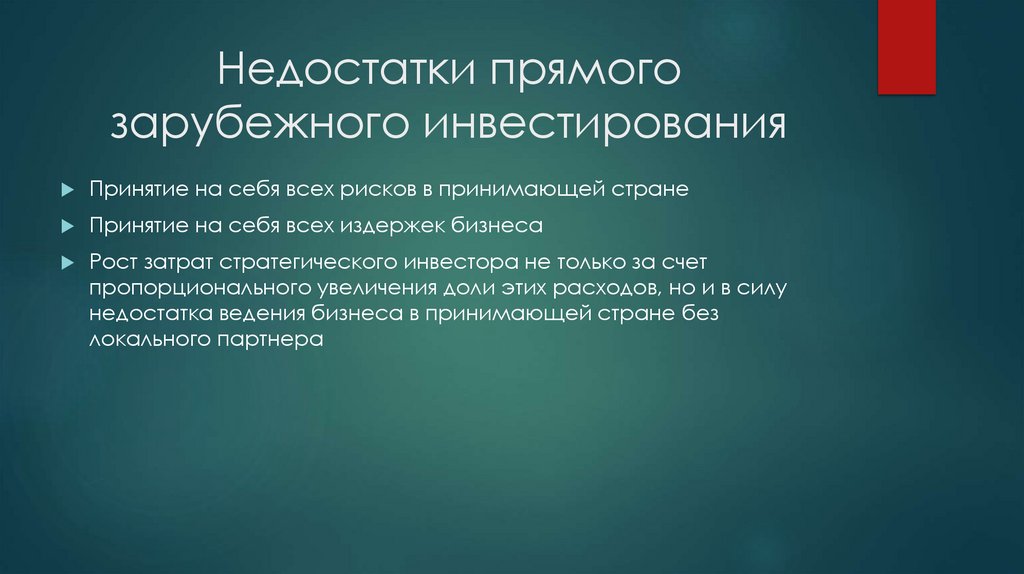 Недостатки прямого зарубежного инвестирования

Принятие на себя всех рисков в принимающей стране

Принятие на себя всех издержек бизнеса

Рост затрат стратегического инвестора не только за счет пропорционального увеличения доли этих расходов, но и в силу недостатка ведения бизнеса в принимающей стране без локального партнера